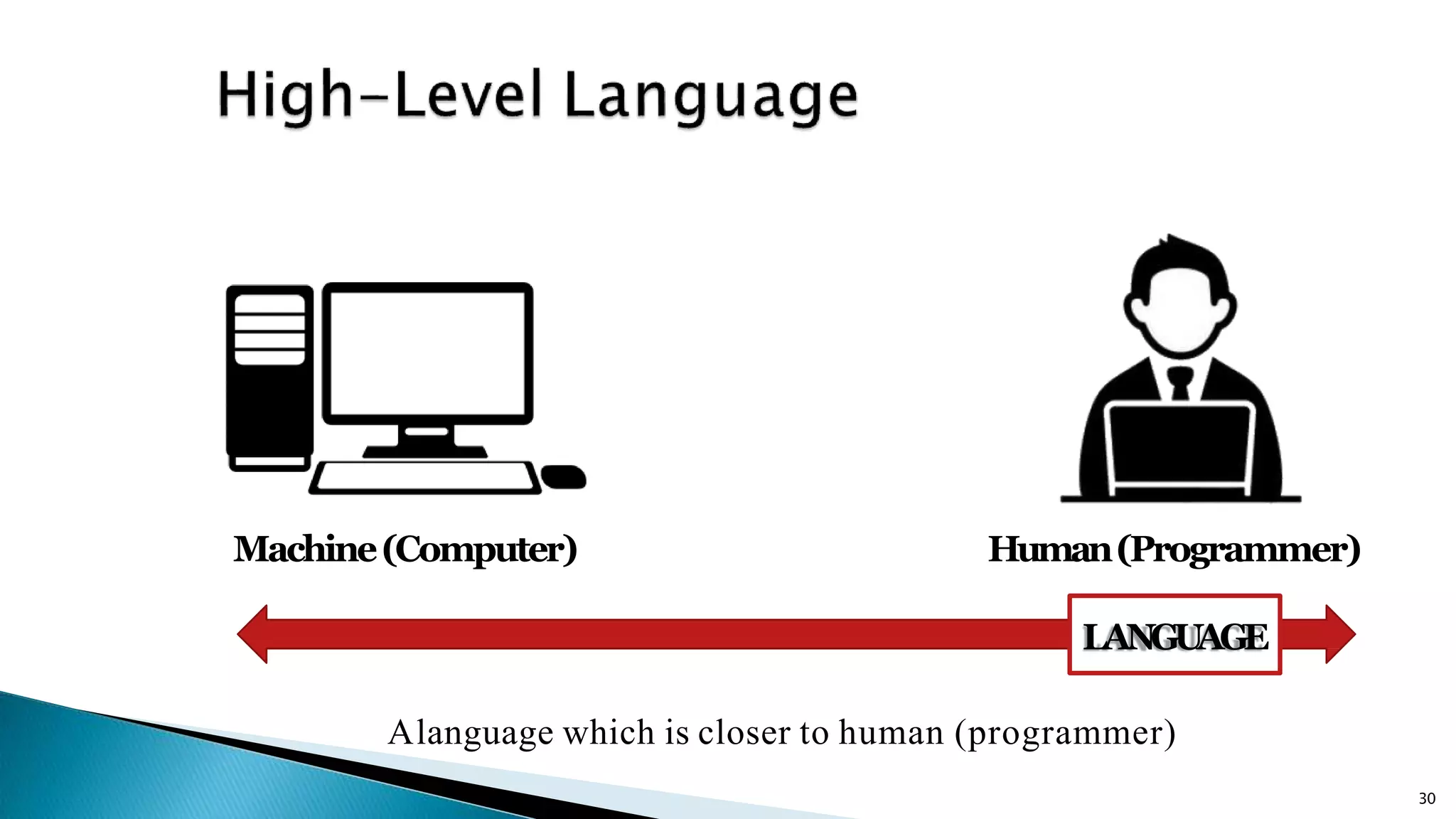 High-Level Language

Machine (Computer)

Human (Programmer)

LANGUAGE

A language which is closer to human (programmer)

30